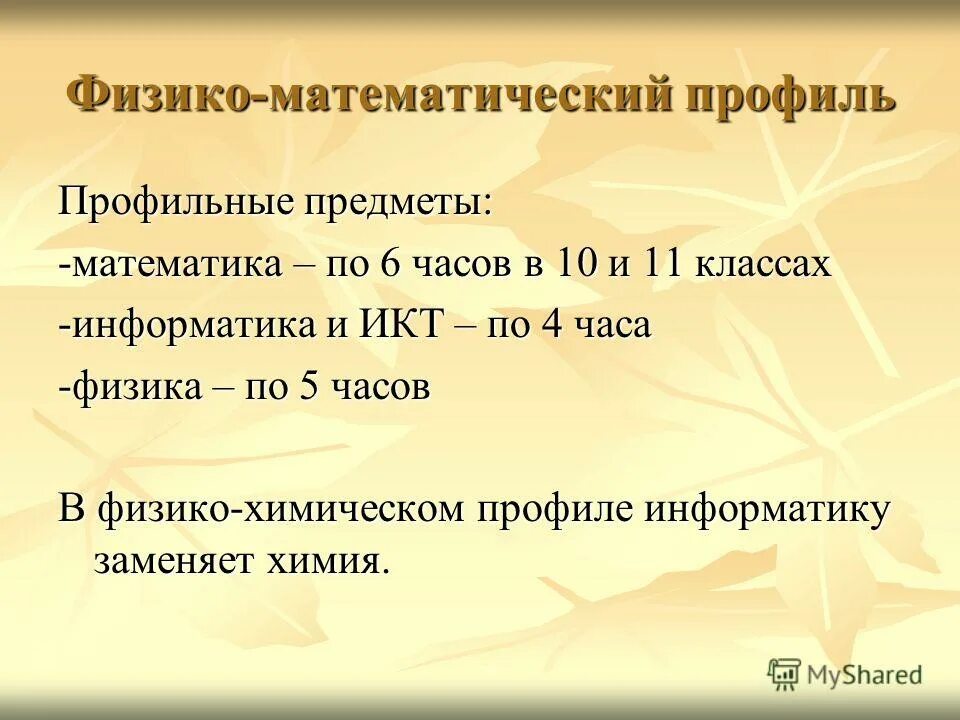 Физико-математический профиль

Профильные предметы:
-математика – по 6 часов в 10 и 11 классах
-информатика и ИКТ – по 4 часа
-физика – по 5 часов

В физико-химическом профиле информатику заменяет химия.

MyShared